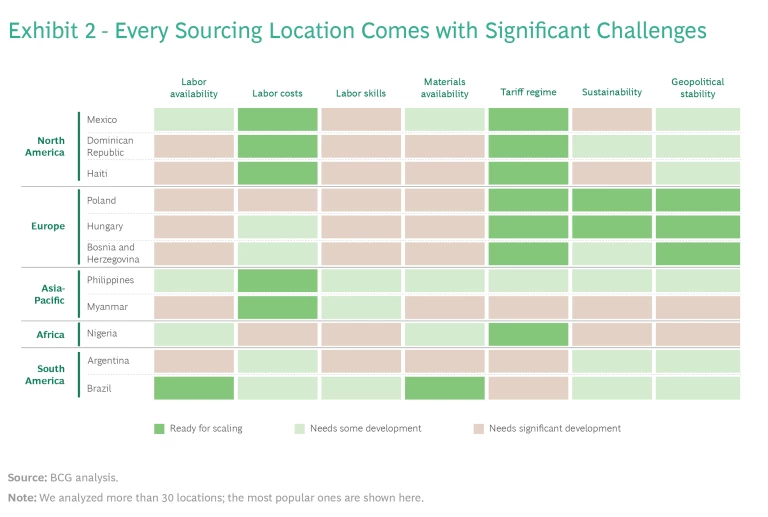 Exhibit 2 - Every Sourcing Location Comes with Significant Challenges

| | | Labor availability | Labor costs | Labor skills | Materials availability | Tariff regime | Sustainability | Geopolitical stability |
|---|---|---|---|---|---|---|---|---|
| North America | Mexico | | | | | | | |
| | Dominican Republic | | | | | | | |
| | Haiti | | | | | | | |
| Europe | Poland | | | | | | | |
| | Hungary | | | | | | | |
| | Bosnia and Herzegovina | | | | | | | |
| Asia-Pacific | Philippines | | | | | | | |
| | Myanmar | | | | | | | |
| Africa | Nigeria | | | | | | | |
| South America | Argentina | | | | | | | |
| | Brazil | | | | | | | |

Ready for scaling
Needs some development
Needs significant development

Source: BCG analysis.

Note: We analyzed more than 30 locations; the most popular ones are shown here.